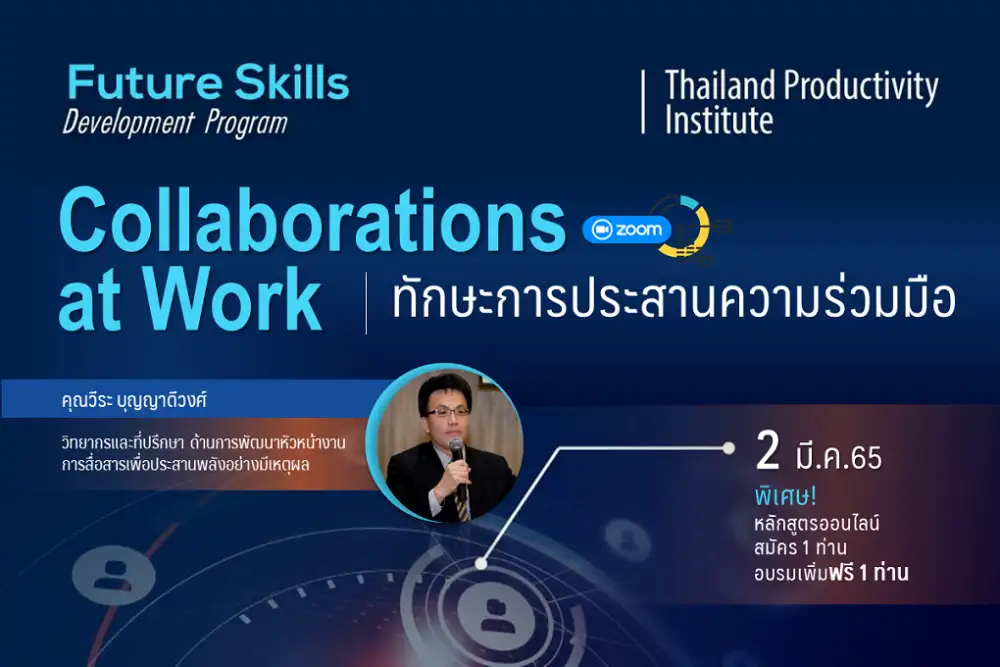 Future Skills
Development Program

Thailand Productivity Institute

Collaborations at Work

zoom

ทักษะการประสานความร่วมมือ

คุณวีระ บุญญาดิวงศ์

วิทยากรและที่ปรึกษา ด้านการพัฒนาหัวหน้างาน การสื่อสารเพื่อประสานพลังอย่างมีเหตุผล

2 มี.ค.65

พิเศษ!
หลักสูตรออนไลน์
สมัคร 1 ท่าน
อบรมเพิ่มฟรี 1 ท่าน